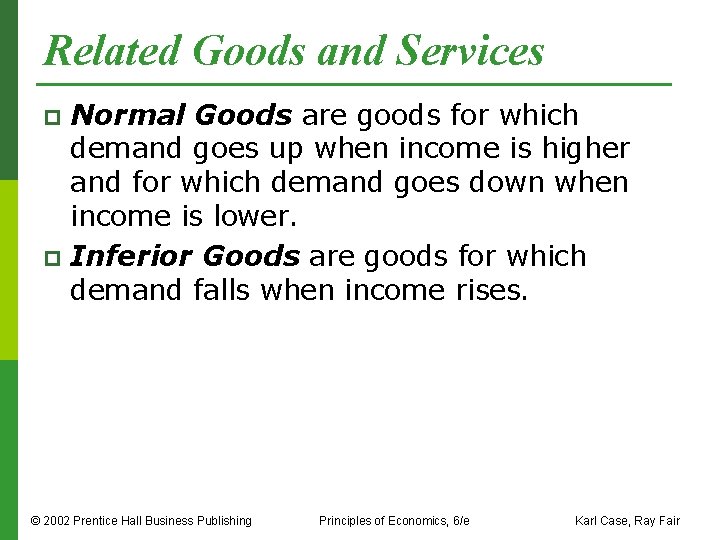 Related Goods and Services

Normal Goods are goods for which demand goes up when income is higher and for which demand goes down when income is lower.

Inferior Goods are goods for which demand falls when income rises.

© 2002 Prentice Hall Business Publishing

Principles of Economics, 6/e

Karl Case, Ray Fair